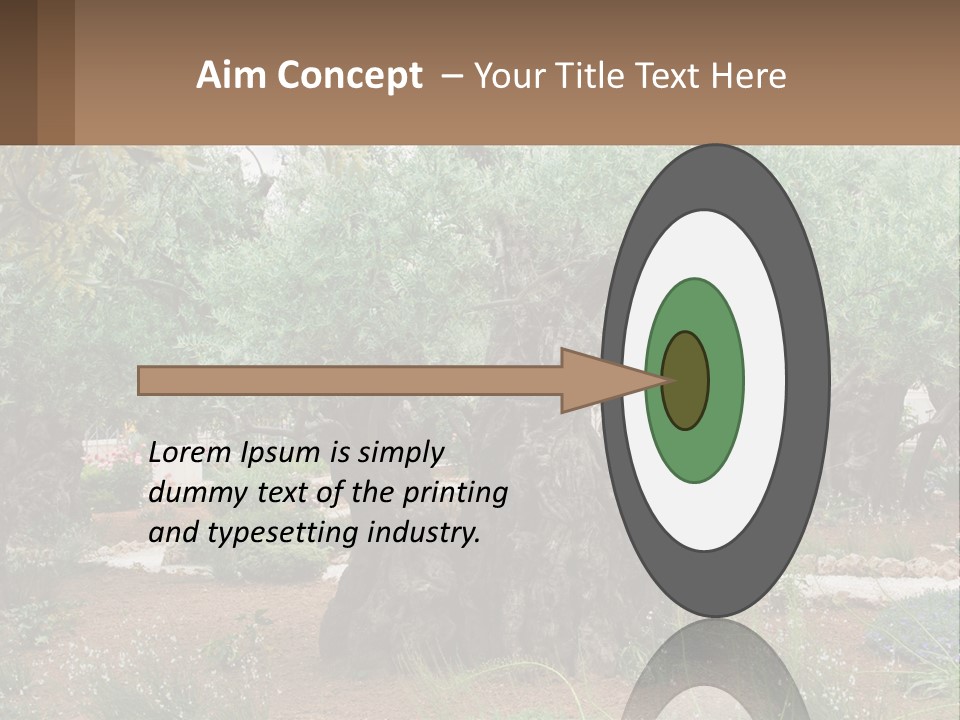 Aim Concept – Your Title Text Here

Lorem Ipsum is simply dummy text of the printing and typesetting industry.